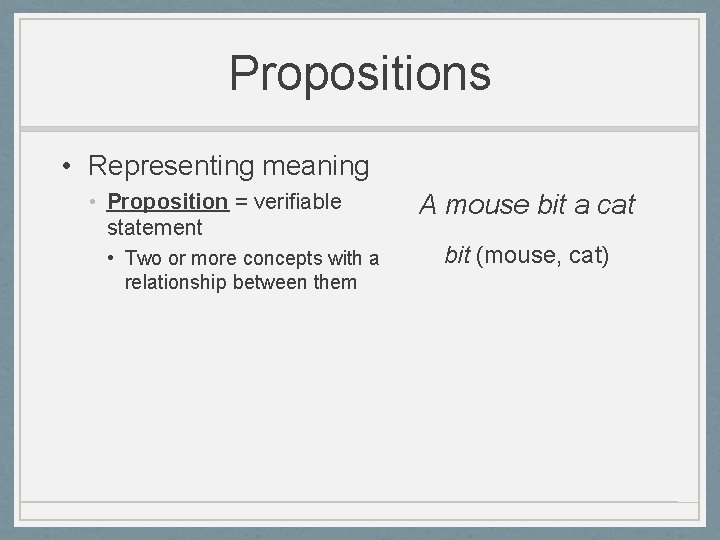 Propositions

• Representing meaning
  • Proposition = verifiable statement
    • Two or more concepts with a relationship between them

A mouse bit a cat

bit (mouse, cat)